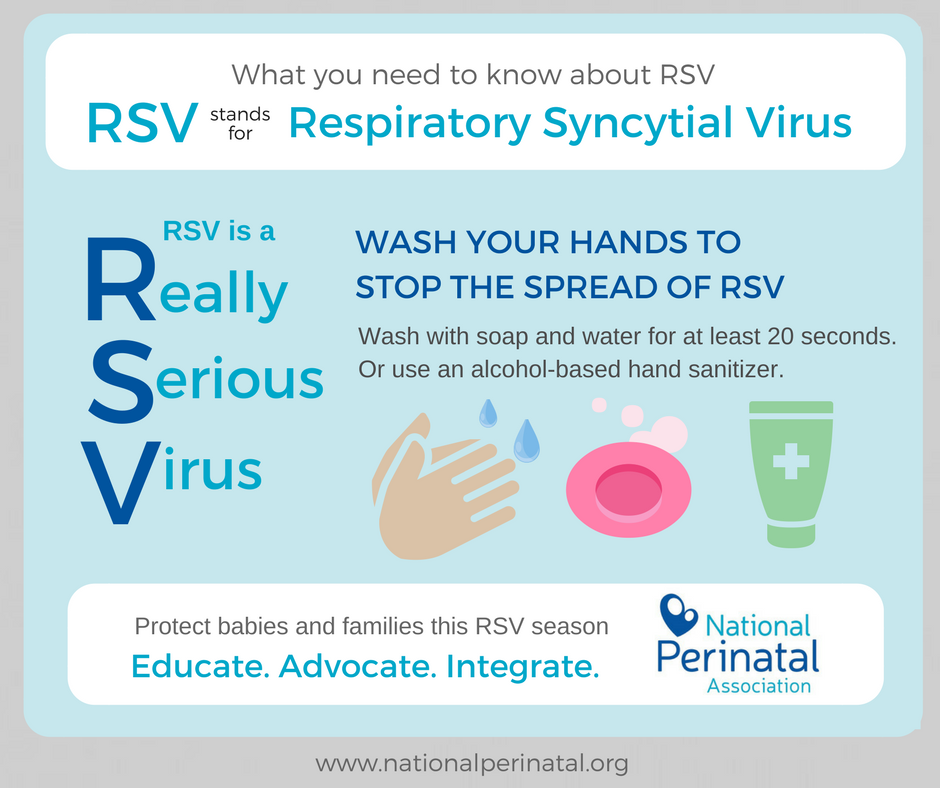 What you need to know about RSV

RSV stands for Respiratory Syncytial Virus

RSV is a Really Serious Virus

WASH YOUR HANDS TO STOP THE SPREAD OF RSV

Wash with soap and water for at least 20 seconds. Or use an alcohol-based hand sanitizer.

Protect babies and families this RSV season

Educate. Advocate. Integrate.

National Perinatal Association

www.nationalperinatal.org